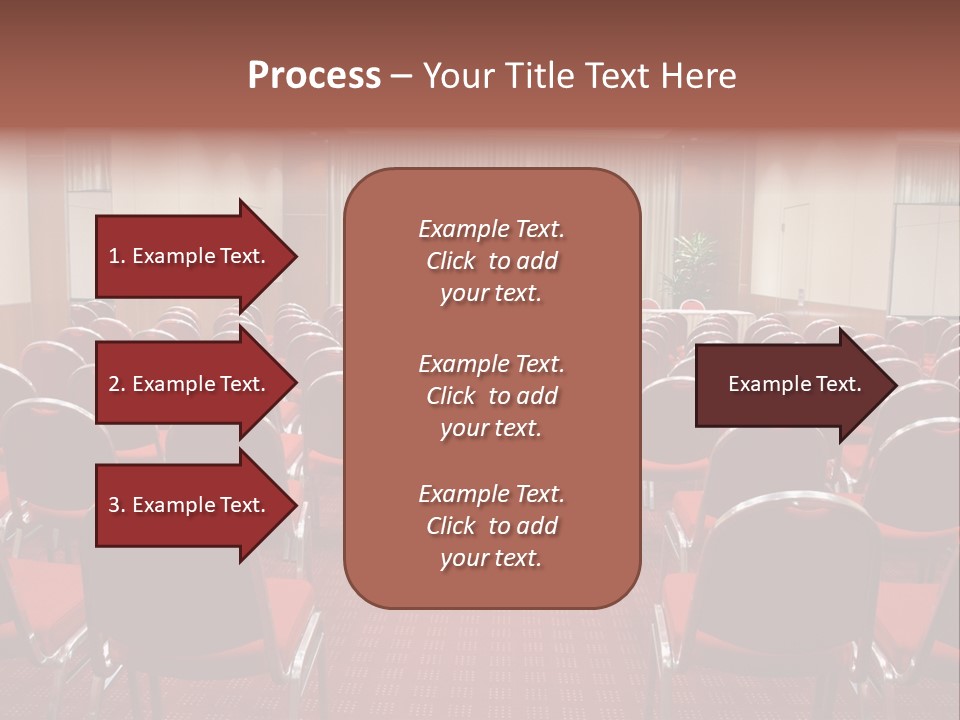 Process – Your Title Text Here

1. Example Text.

2. Example Text.

3. Example Text.

Example Text. Click to add your text.

Example Text. Click to add your text.

Example Text. Click to add your text.

Example Text.